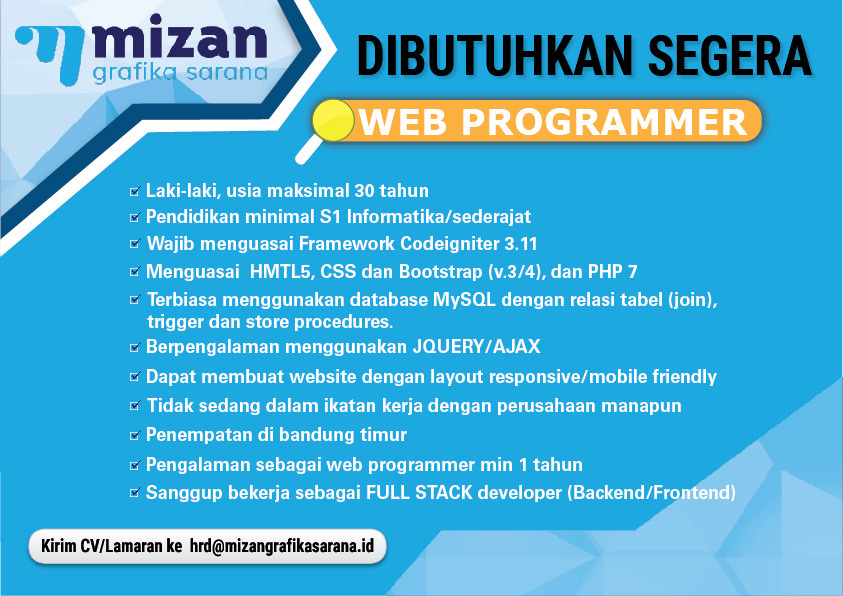 mizan
grafika sarana

DIBUTUHKAN SEGERA

WEB PROGRAMMER

Laki-laki, usia maksimal 30 tahun
Pendidikan minimal S1 Informatika/sederajat
Wajib menguasai Framework Codeigniter 3.11
Menguasai HMTL5, CSS dan Bootstrap (v.3/4), dan PHP 7
Terbiasa menggunakan database MySQL dengan relasi tabel (join), trigger dan store procedures.
Berpengalaman menggunakan JQUERY/AJAX
Dapat membuat website dengan layout responsive/mobile friendly
Tidak sedang dalam ikatan kerja dengan perusahaan manapun
Penempatan di bandung timur
Pengalaman sebagai web programmer min 1 tahun
Sanggup bekerja sebagai FULL STACK developer (Backend/Frontend)

Kirim CV/Lamaran ke hrd@mizangrafikasarana.id